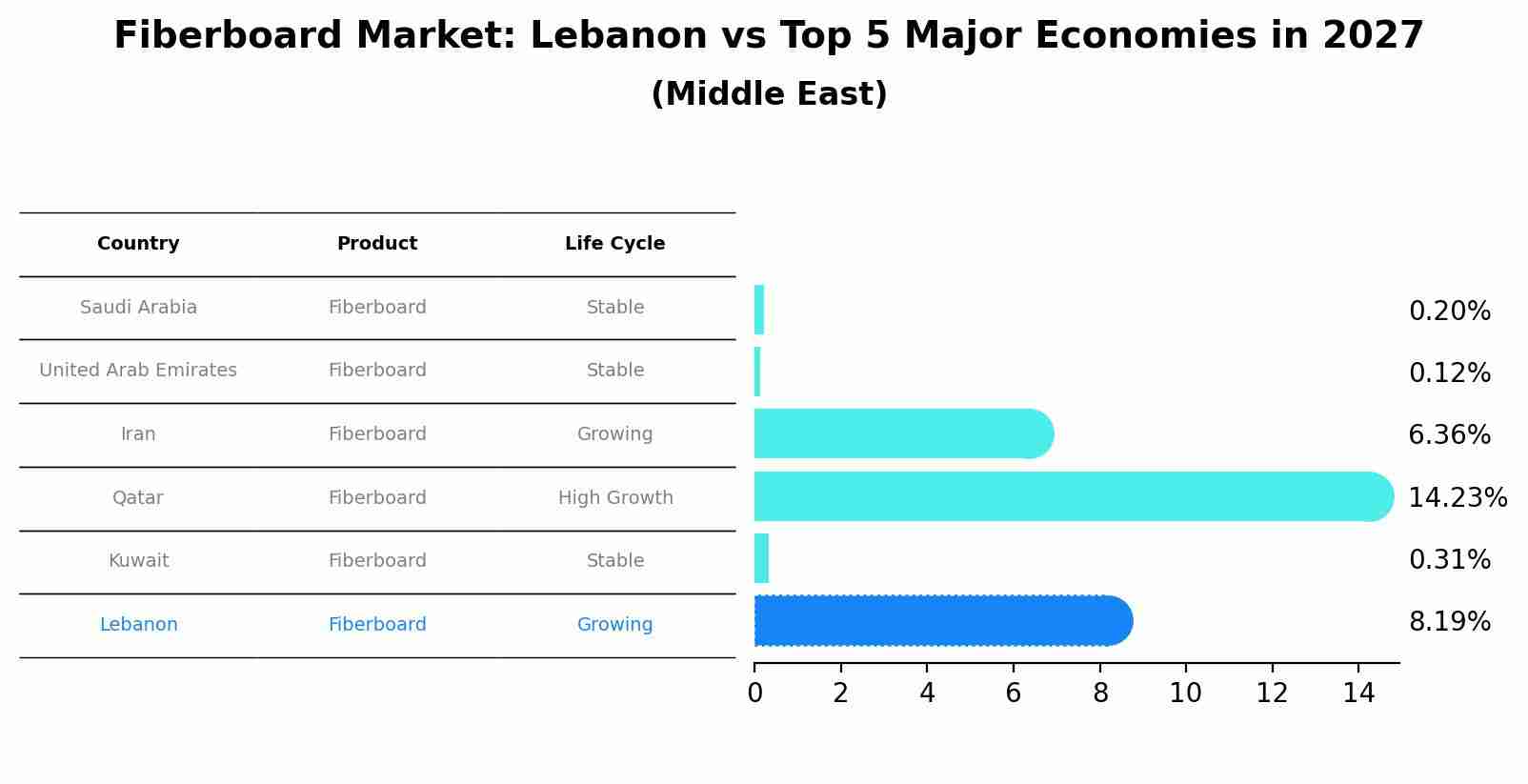 Fiberboard Market: Lebanon vs Top 5 Major Economies in 2027
(Middle East)

| Country | Product | Life Cycle |
|---|---|---|
| Saudi Arabia | Fiberboard | Stable |
| United Arab Emirates | Fiberboard | Stable |
| Iran | Fiberboard | Growing |
| Qatar | Fiberboard | High Growth |
| Kuwait | Fiberboard | Stable |
| Lebanon | Fiberboard | Growing |

0.20%
0.12%
6.36%
14.23%
0.31%
8.19%

0 2 4 6 8 10 12 14